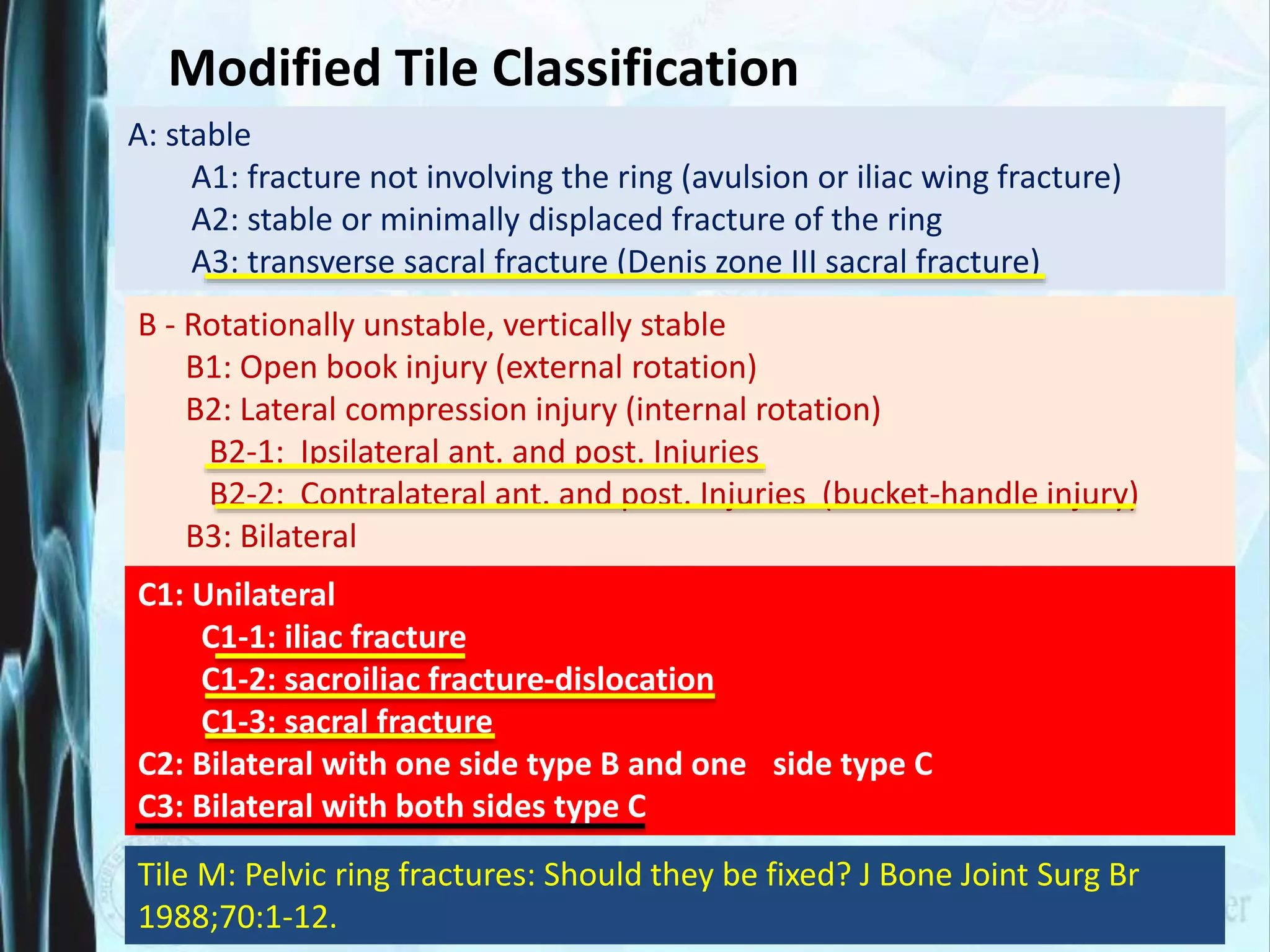 Modified Tile Classification

A: stable
A1: fracture not involving the ring (avulsion or iliac wing fracture)
A2: stable or minimally displaced fracture of the ring
A3: transverse sacral fracture (Denis zone III sacral fracture)

B - Rotationally unstable, vertically stable
B1: Open book injury (external rotation)
B2: Lateral compression injury (internal rotation)
B2-1: Ipsilateral ant. and post. Injuries
B2-2: Contralateral ant. and post. Injuries (bucket-handle injury)
B3: Bilateral

C1: Unilateral
C1-1: iliac fracture
C1-2: sacroiliac fracture-dislocation
C1-3: sacral fracture
C2: Bilateral with one side type B and one side type C
C3: Bilateral with both sides type C

Tile M: Pelvic ring fractures: Should they be fixed? J Bone Joint Surg Br 1988;70:1-12.